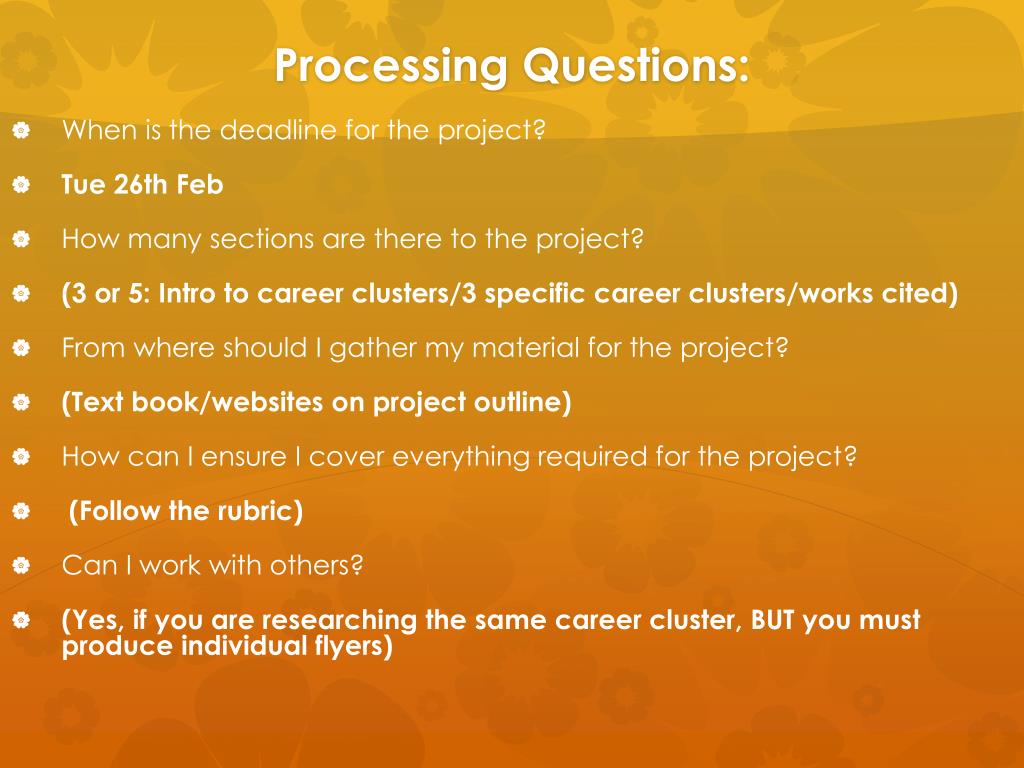 Processing Questions:

When is the deadline for the project?

Tue 26th Feb

How many sections are there to the project?

(3 or 5: Intro to career clusters/3 specific career clusters/works cited)

From where should I gather my material for the project?

(Text book/websites on project outline)

How can I ensure I cover everything required for the project?

(Follow the rubric)

Can I work with others?

(Yes, if you are researching the same career cluster, BUT you must produce individual flyers)